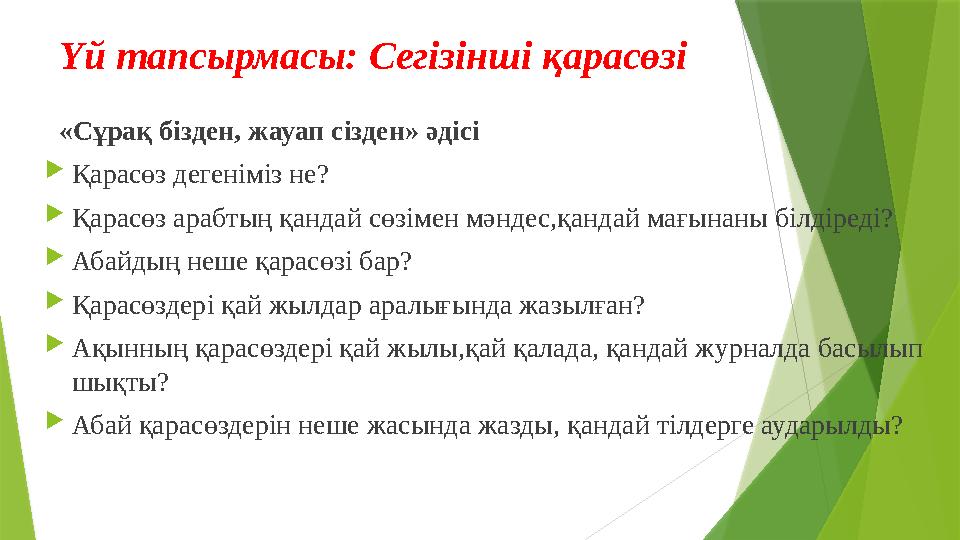 Үй тапсырмасы: Сегізінші қарасөзі

«Сұрақ бізден, жауап сізден» әдісі

Қарасөз дегеніміз не?

Қарасөз арабтың қандай сөзімен мәндес,қандай мағынаны білдіреді?

Абайдың неше қарасөзі бар?

Қарасөздері қай жылдар аралығында жазылған?

Ақынның қарасөздері қай жылы,қай қалада, қандай журналда басылып шықты?

Абай қарасөздерін неше жасында жазды, қандай тілдерге аударылды?